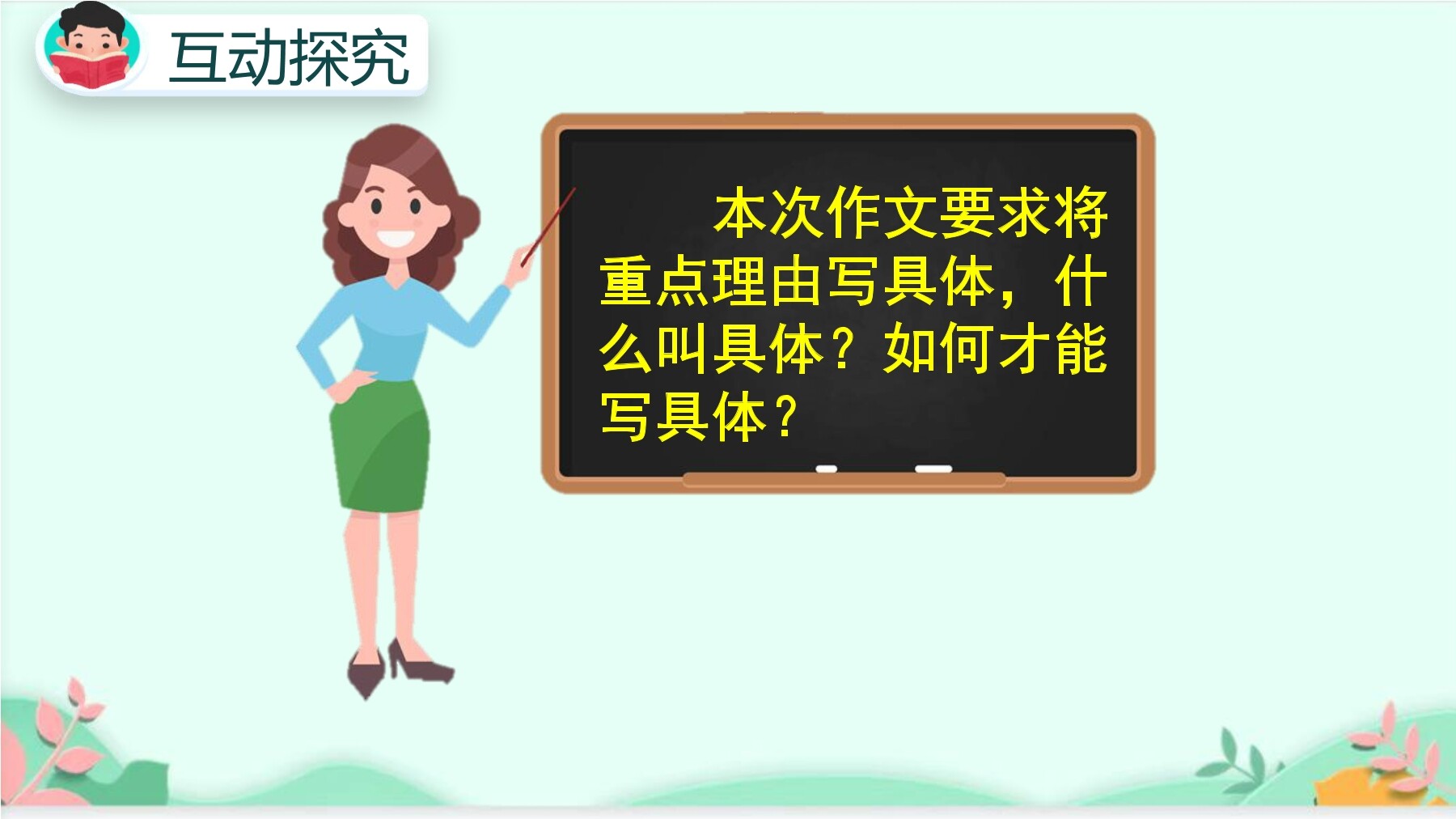 互动探究

本次作文要求将重点理由写具体，什么叫具体？如何才能写具体？